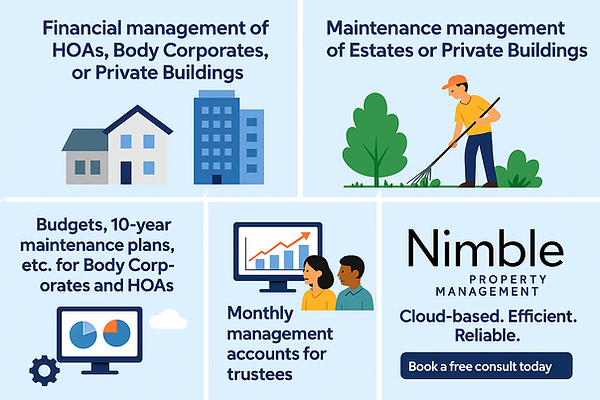 Financial management of HOAs, Body Corporates, or Private Buildings

Maintenance management of Estates or Private Buildings

Budgets, 10-year maintenance plans, etc. for Body Corporates and HOAs

Monthly management accounts for trustees

Nimble
PROPERTY MANAGEMENT

Cloud-based. Efficient. Reliable.

Book a free consult today